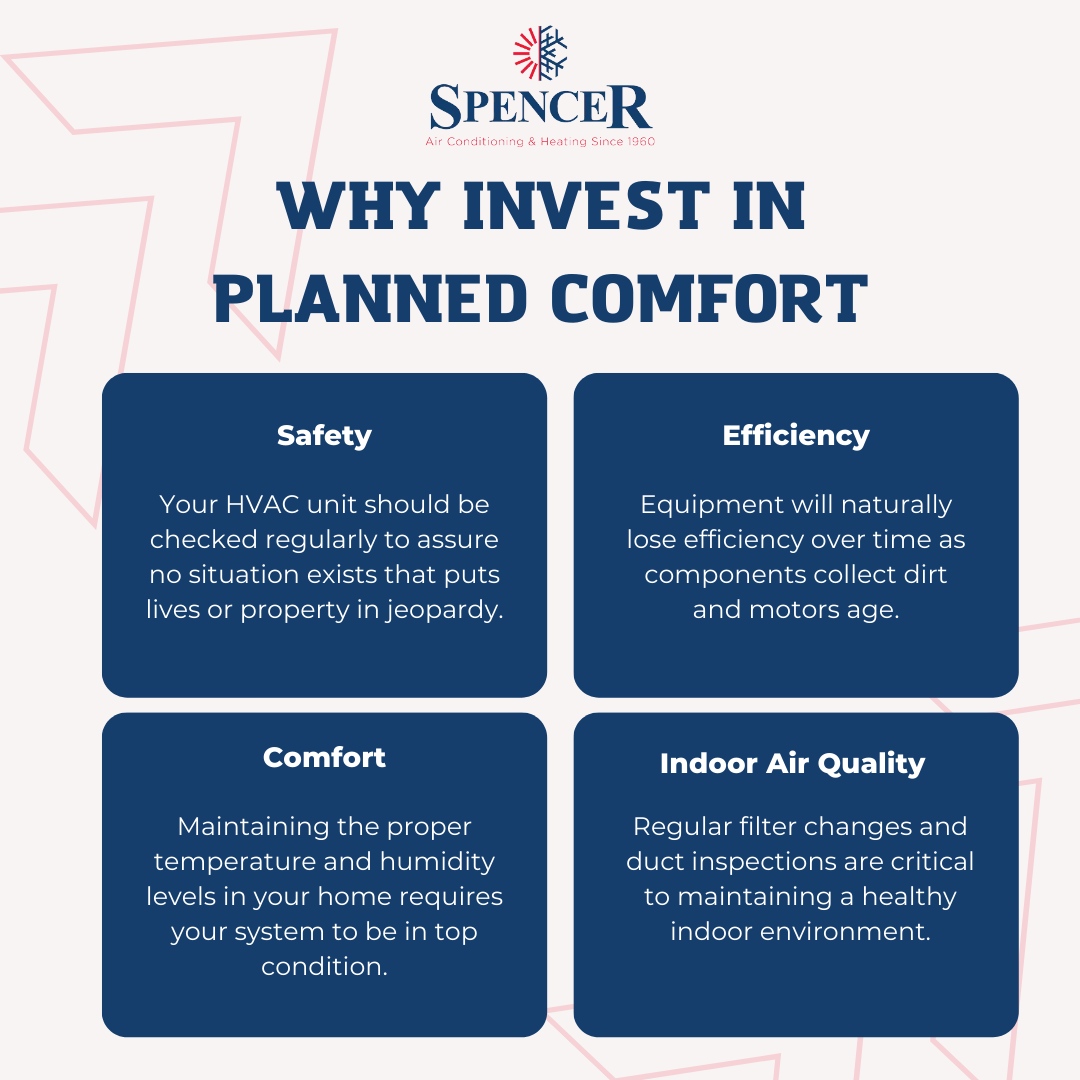 SPENCER
Air Conditioning & Heating Since 1960

WHY INVEST IN PLANNED COMFORT

Safety

Your HVAC unit should be checked regularly to assure no situation exists that puts lives or property in jeopardy.

Efficiency

Equipment will naturally lose efficiency over time as components collect dirt and motors age.

Comfort

Maintaining the proper temperature and humidity levels in your home requires your system to be in top condition.

Indoor Air Quality

Regular filter changes and duct inspections are critical to maintaining a healthy indoor environment.